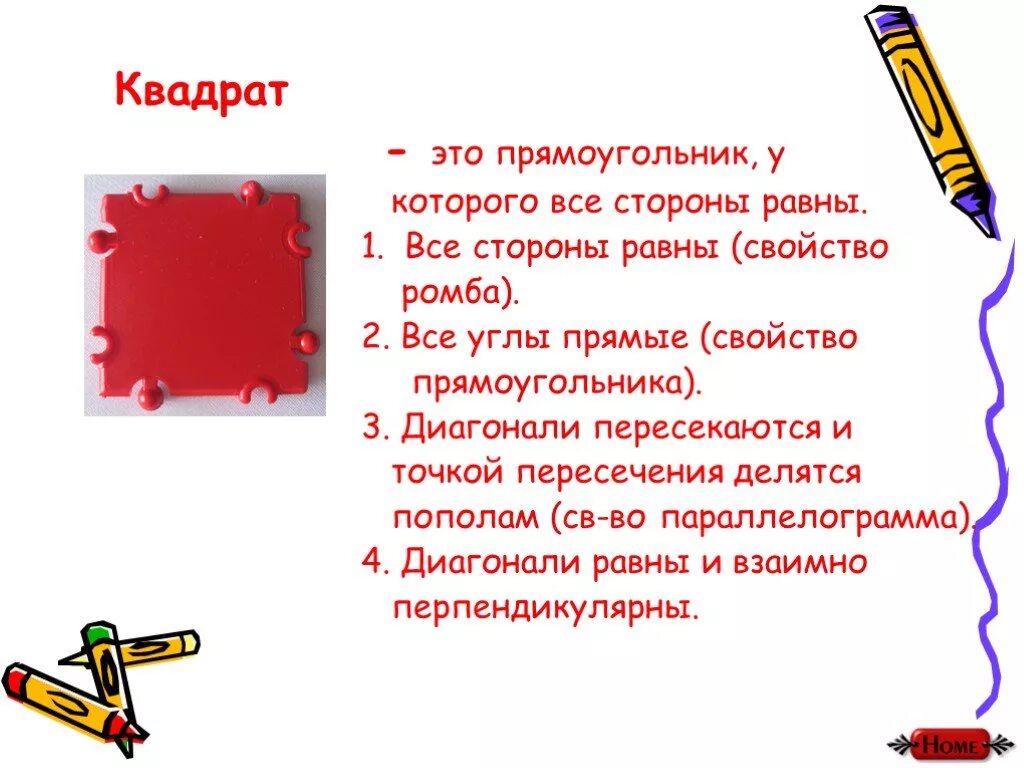 Квадрат

- это прямоугольник, у которого все стороны равны.

1. Все стороны равны (свойство ромба).
2. Все углы прямые (свойство прямоугольника).
3. Диагонали пересекаются и точкой пересечения делятся пополам (св-во параллелограмма).
4. Диагонали равны и взаимно перпендикулярны.

HOME